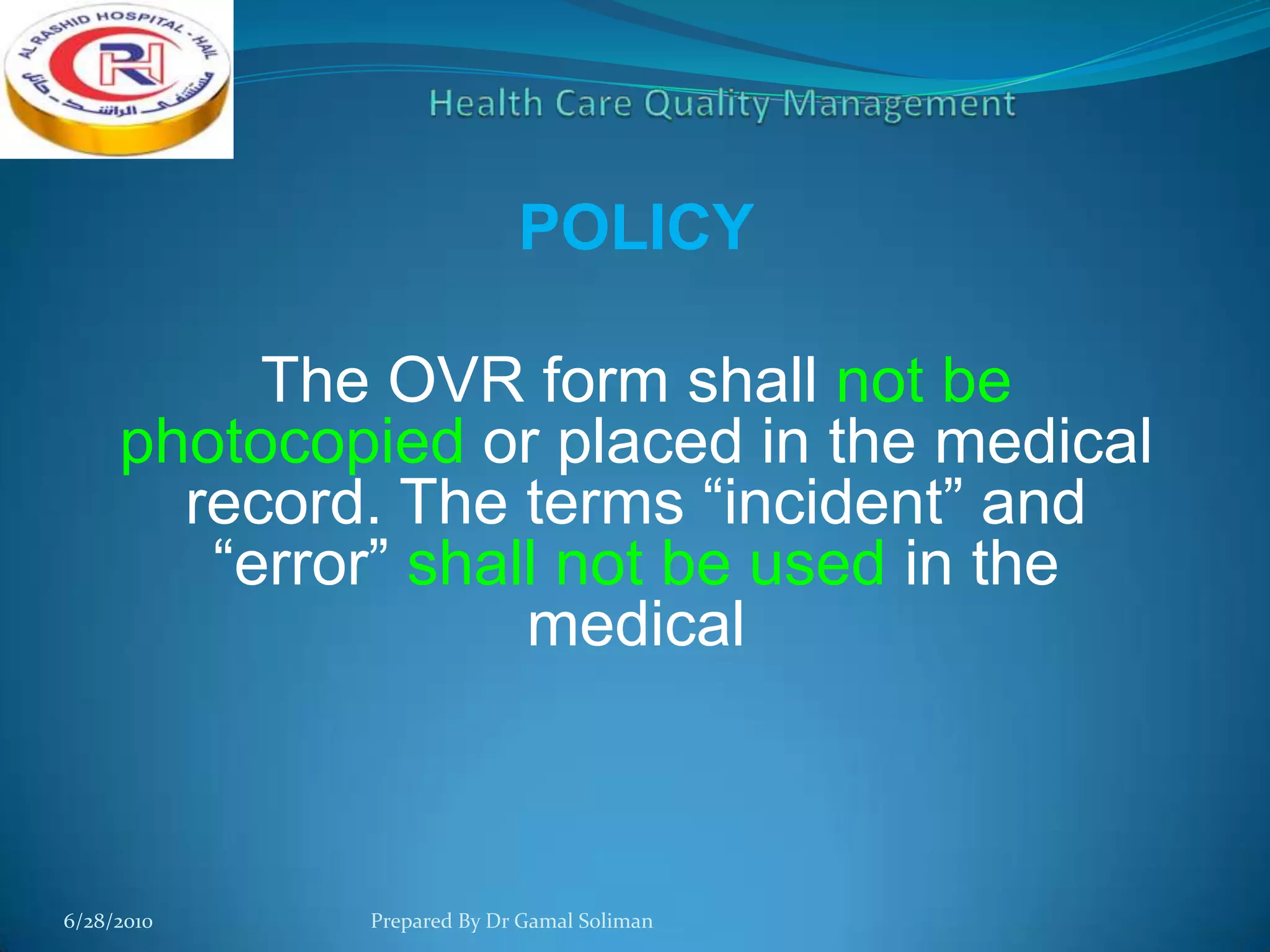 AL RASHID HOSPITAL - HAIL
RH
مستشفى الراشد - حائل

Health Care Quality Management

POLICY

The OVR form shall not be photocopied or placed in the medical record. The terms “incident” and “error” shall not be used in the medical

6/28/2010

Prepared By Dr Gamal Soliman